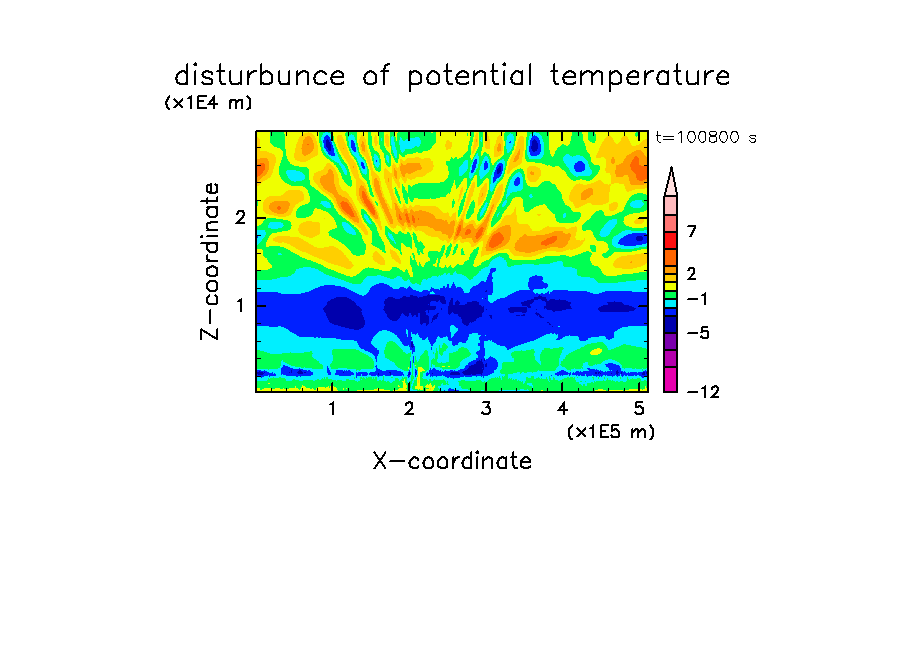 disturbunce of potential temperature

(x1E4 m)

t=100800 s

Z-coordinate

2

1

7

2

−1

−5

−12

1 2 3 4 5

(x1E5 m)

X-coordinate